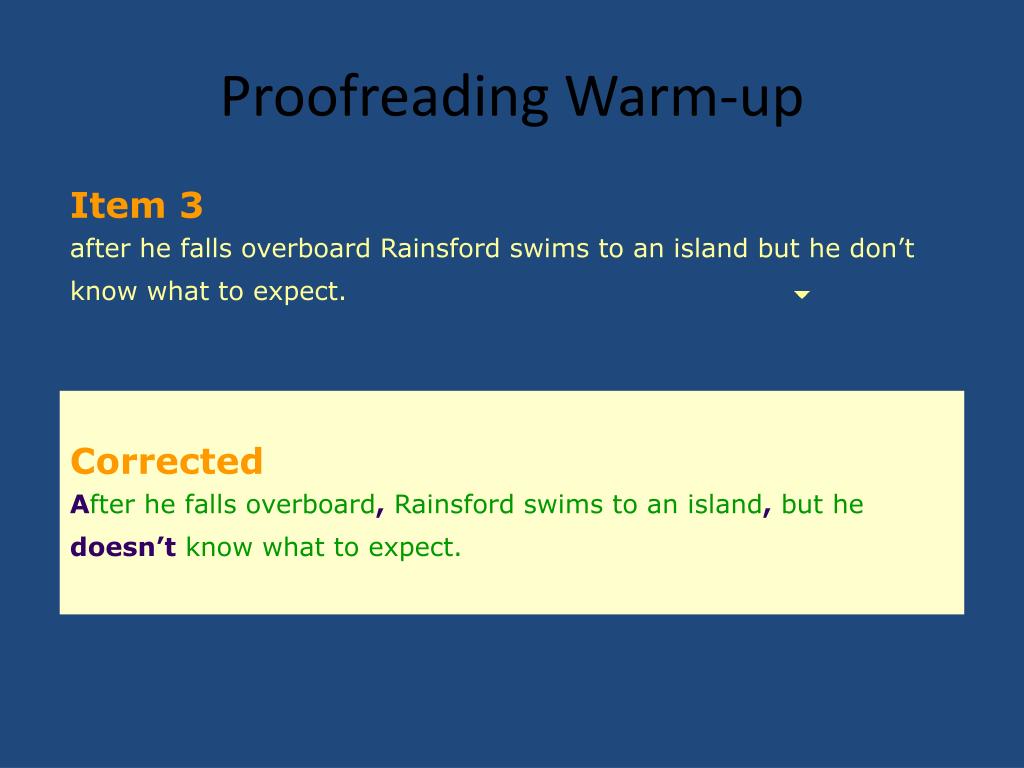 Proofreading Warm-up

Item 3
after he falls overboard Rainsford swims to an island but he don’t know what to expect.

Corrected
After he falls overboard, Rainsford swims to an island, but he doesn’t know what to expect.